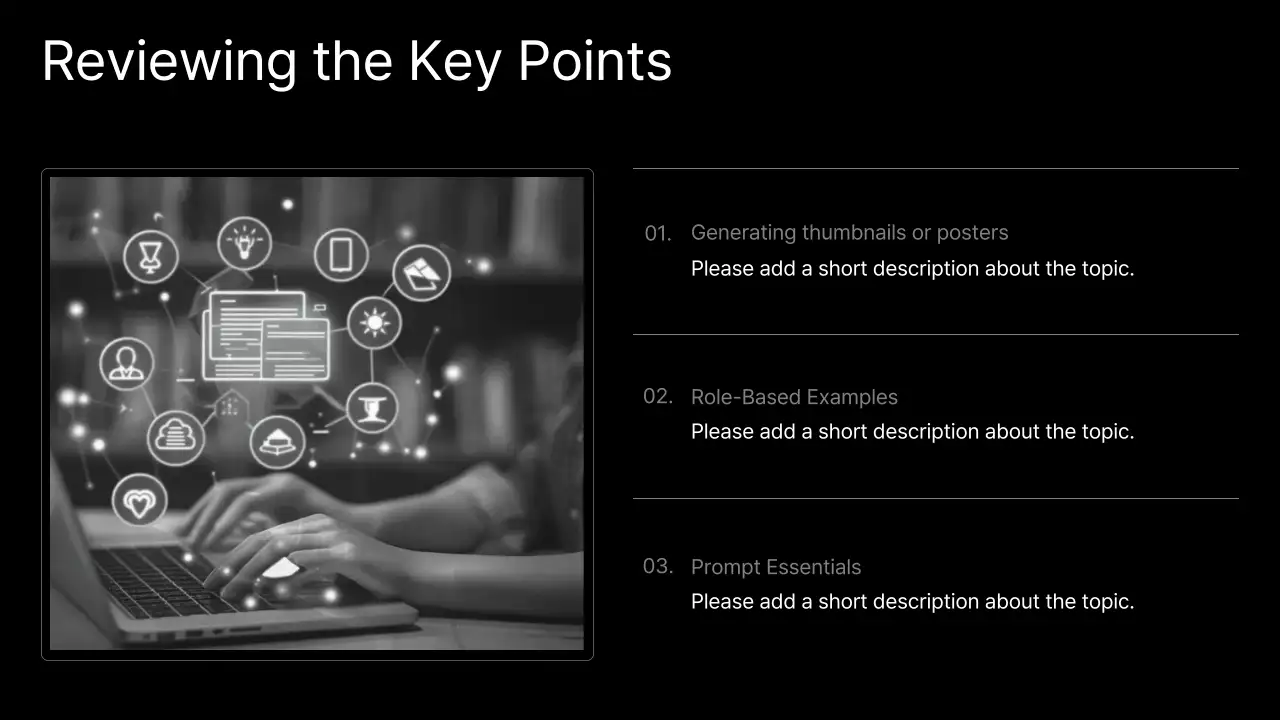 Reviewing the Key Points

01. Generating thumbnails or posters
Please add a short description about the topic.

02. Role-Based Examples
Please add a short description about the topic.

03. Prompt Essentials
Please add a short description about the topic.